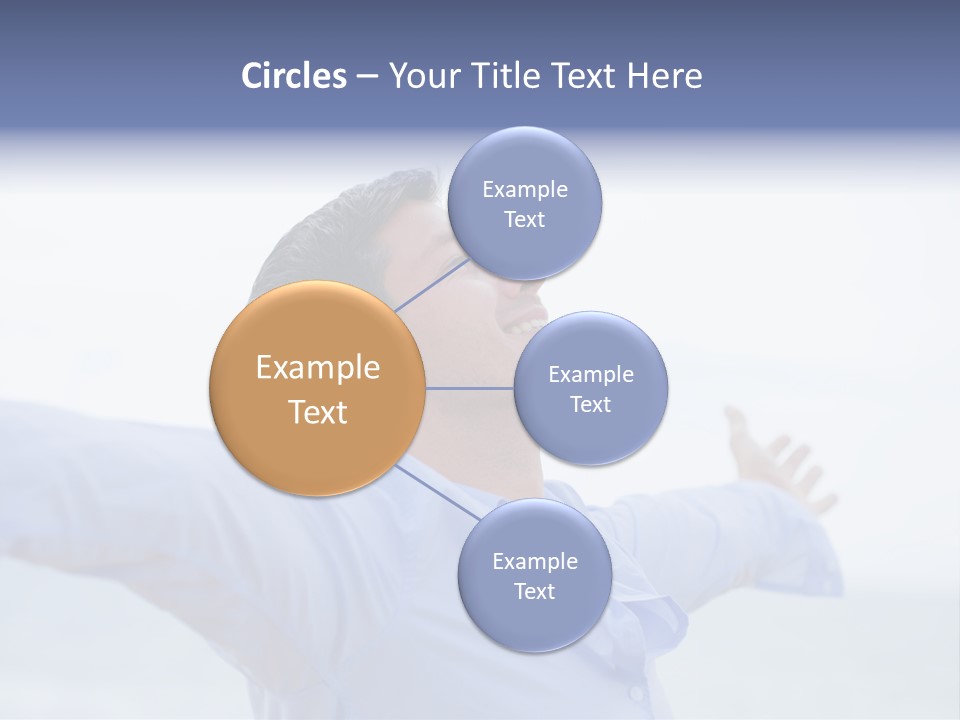 Circles – Your Title Text Here

Example Text

Example Text

Example Text

Example Text